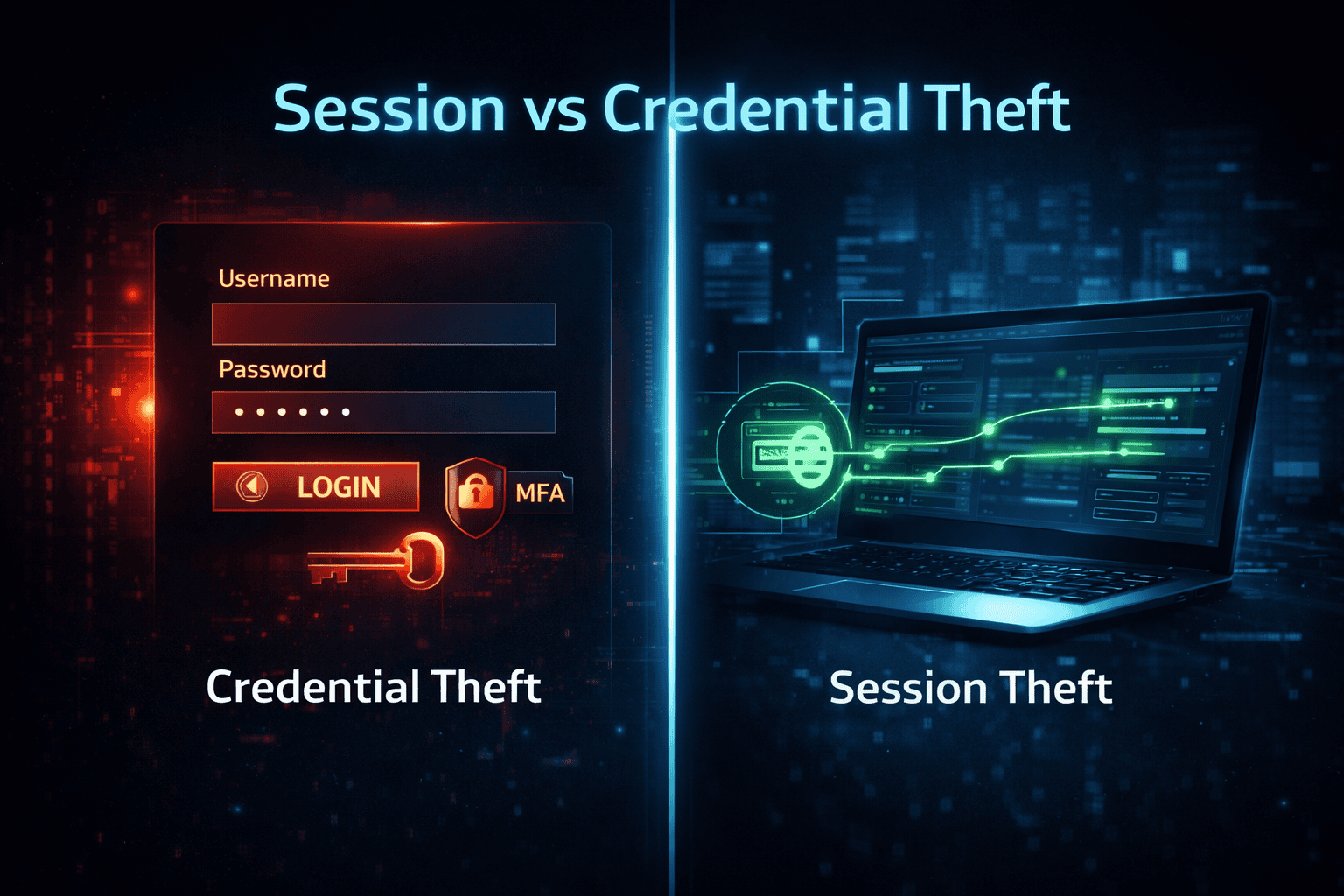 Session vs Credential Theft

Username

Password

••••••

LOGIN

MFA

Credential Theft

Session Theft